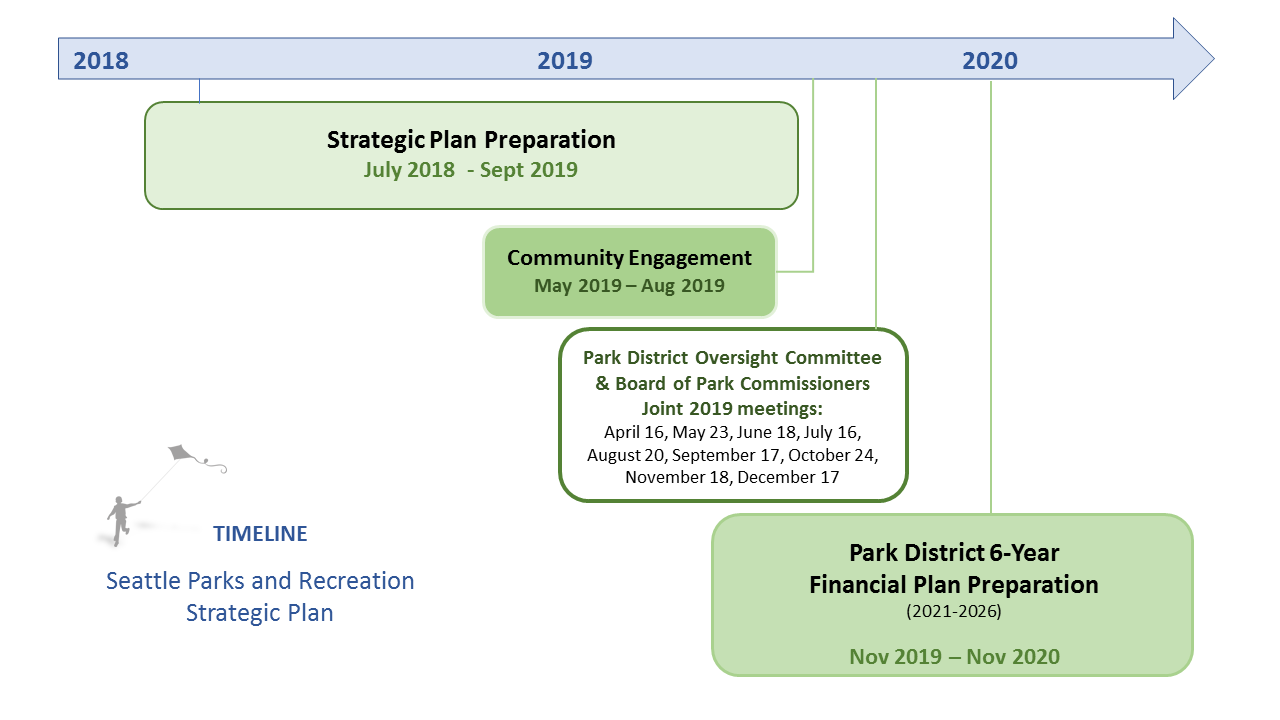 2018

2019

2020

Strategic Plan Preparation
July 2018 - Sept 2019

Community Engagement
May 2019 – Aug 2019

Park District Oversight Committee & Board of Park Commissioners Joint 2019 meetings:
April 16, May 23, June 18, July 16, August 20, September 17, October 24, November 18, December 17

TIMELINE

Seattle Parks and Recreation Strategic Plan

Park District 6-Year Financial Plan Preparation
(2021-2026)

Nov 2019 – Nov 2020